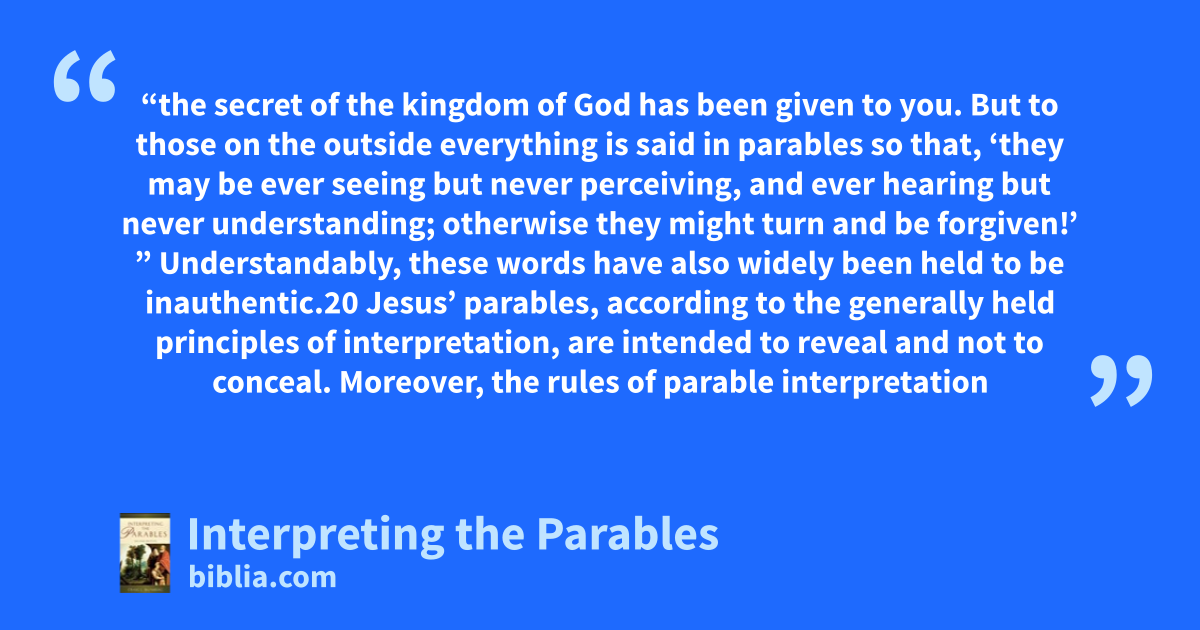 “the secret of the kingdom of God has been given to you. But to those on the outside everything is said in parables so that, ‘they may be ever seeing but never perceiving, and ever hearing but never understanding; otherwise they might turn and be forgiven!’ ” Understandably, these words have also widely been held to be inauthentic.20 Jesus’ parables, according to the generally held principles of interpretation, are intended to reveal and not to conceal. Moreover, the rules of parable interpretation

INTERPRETING THE PARABLES

Interpreting the Parables
biblia.com